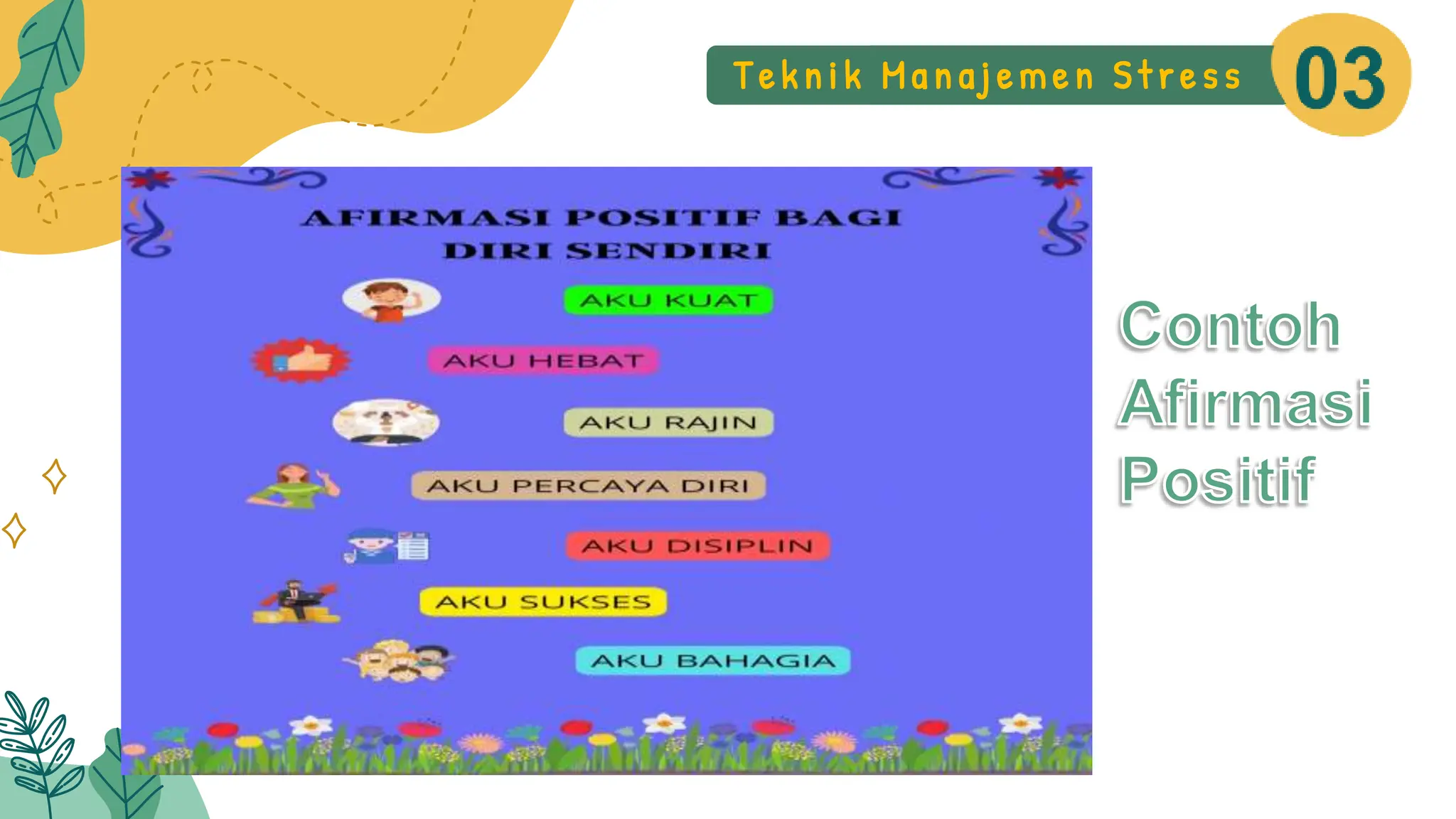 Teknik Manajemen Stress 03

AFIRMASI POSITIF BAGI DIRI SENDIRI

AKU KUAT

AKU HEBAT

AKU RAJIN

AKU PERCAYA DIRI

AKU DISIPLIN

AKU SUKSES

AKU BAHAGIA

Contoh Afirmasi Positif